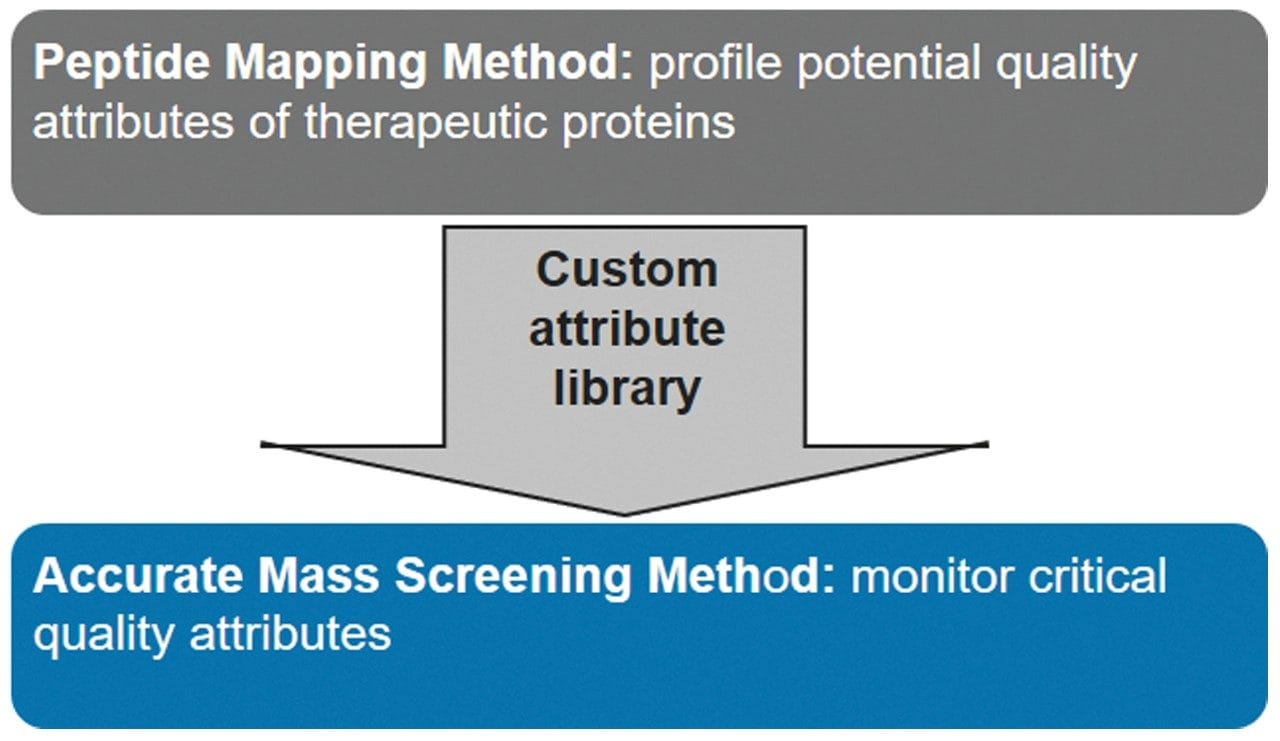 Peptide Mapping Method: profile potential quality attributes of therapeutic proteins

Custom attribute library

Accurate Mass Screening Method: monitor critical quality attributes